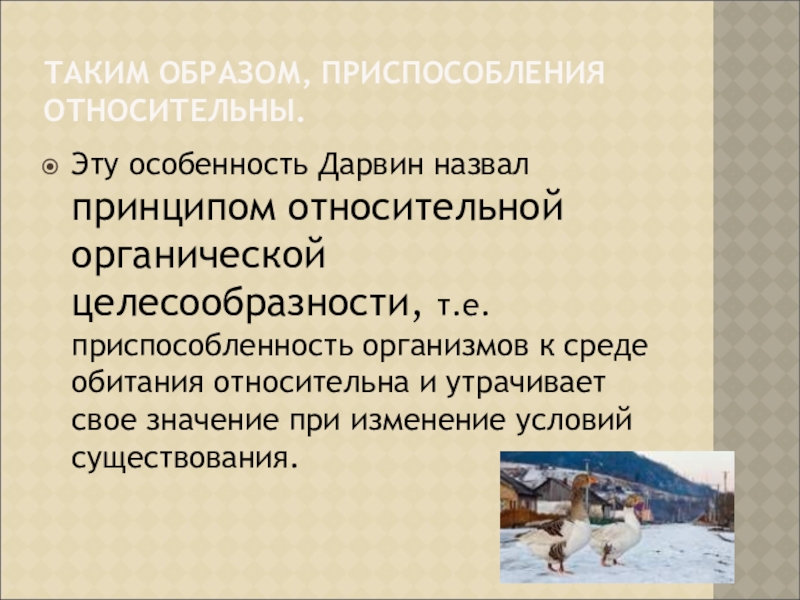 ТАКИМ ОБРАЗОМ, ПРИСПОСОБЛЕНИЯ ОТНОСИТЕЛЬНЫ.

Эту особенность Дарвин назвал принципом относительной органической целесообразности, т.е. приспособленность организмов к среде обитания относительна и утрачивает свое значение при изменение условий существования.